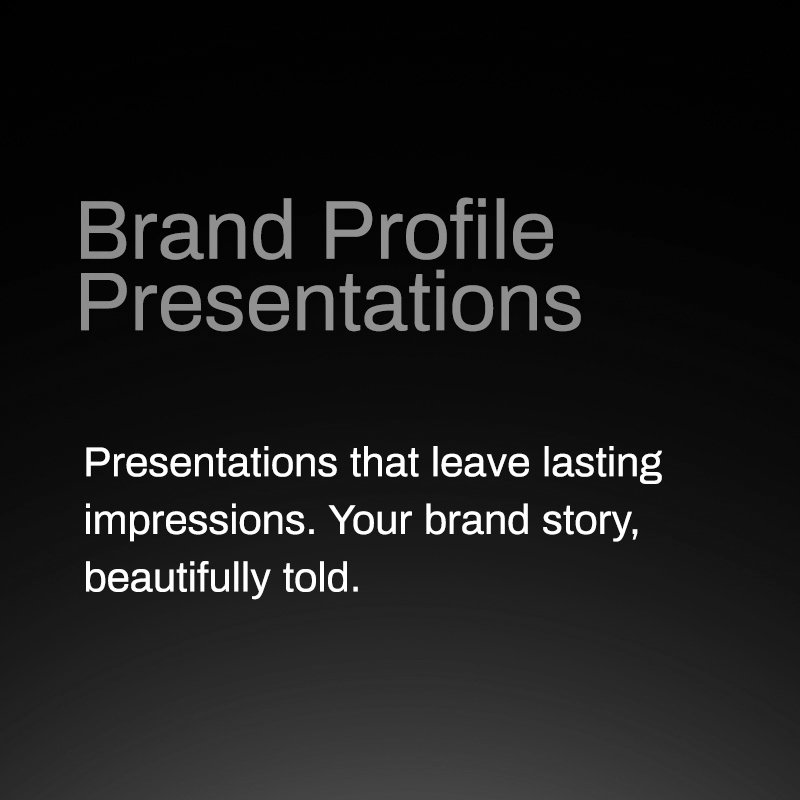 Brand Profile Presentations

Presentations that leave lasting impressions. Your brand story, beautifully told.